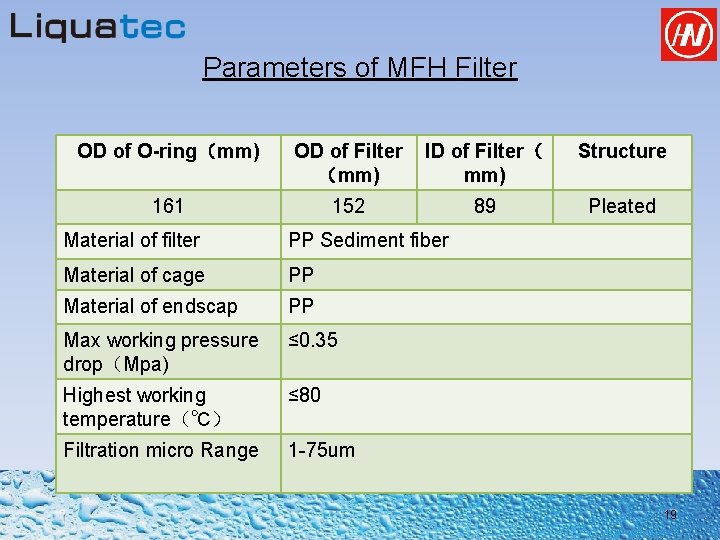 Liquatec

HN

Parameters of MFH Filter

| OD of O-ring（mm) | OD of Filter（mm) | ID of Filter（mm) | Structure |
|---|---|---|---|
| 161 | 152 | 89 | Pleated |
| Material of filter | PP Sediment fiber | | |
| Material of cage | PP | | |
| Material of endscap | PP | | |
| Max working pressure drop（Mpa) | ≤0.35 | | |
| Highest working temperature（℃） | ≤80 | | |
| Filtration micro Range | 1-75um | | |

19